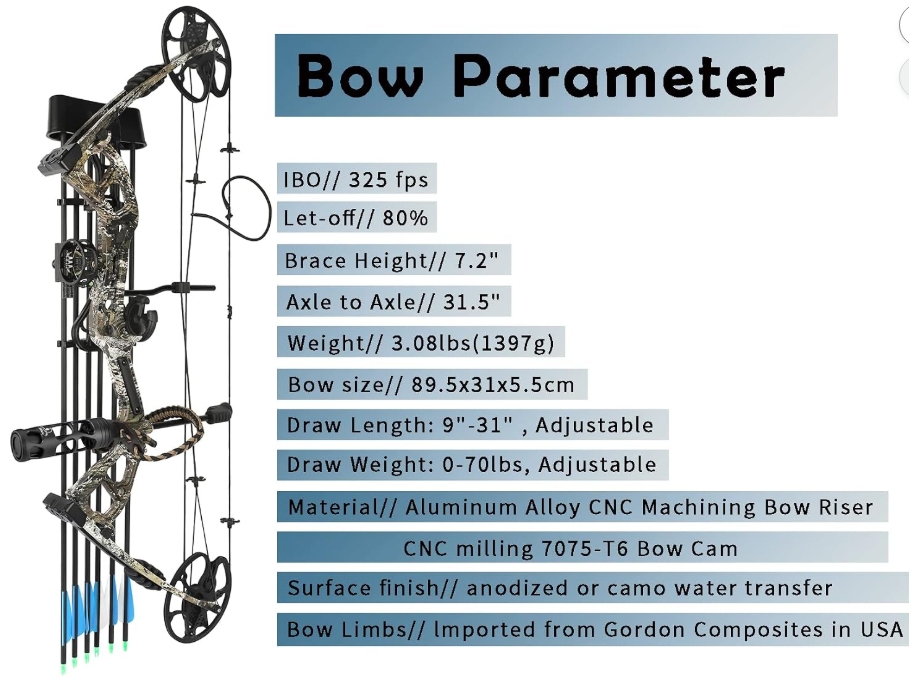 Bow Parameter

IBO// 325 fps

Let-off// 80%

Brace Height// 7.2"

Axle to Axle// 31.5"

Weight// 3.08lbs(1397g)

Bow size// 89.5x31x5.5cm

Draw Length: 9"-31" , Adjustable

Draw Weight: 0-70lbs, Adjustable

Material// Aluminum Alloy CNC Machining Bow Riser

CNC milling 7075-T6 Bow Cam

Surface finish// anodized or camo water transfer

Bow Limbs// lmported from Gordon Composites in USA